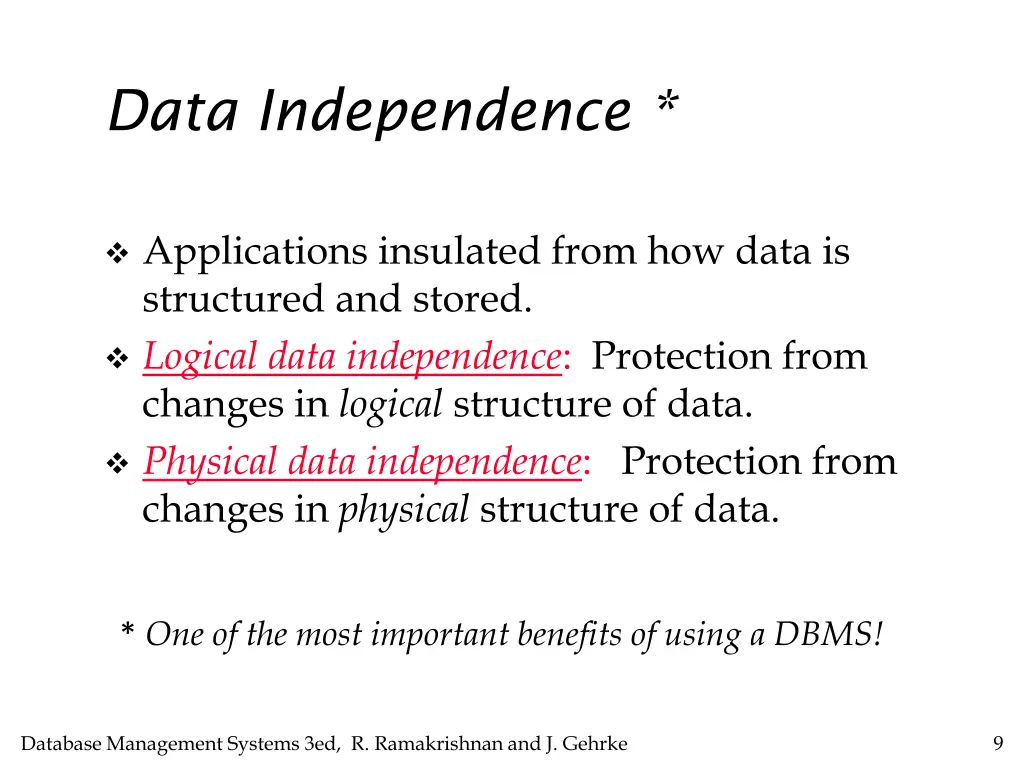 Data Independence *

❖ Applications insulated from how data is structured and stored.
❖ Logical data independence: Protection from changes in logical structure of data.
❖ Physical data independence: Protection from changes in physical structure of data.

* One of the most important benefits of using a DBMS!

Database Management Systems 3ed, R. Ramakrishnan and J. Gehrke

9